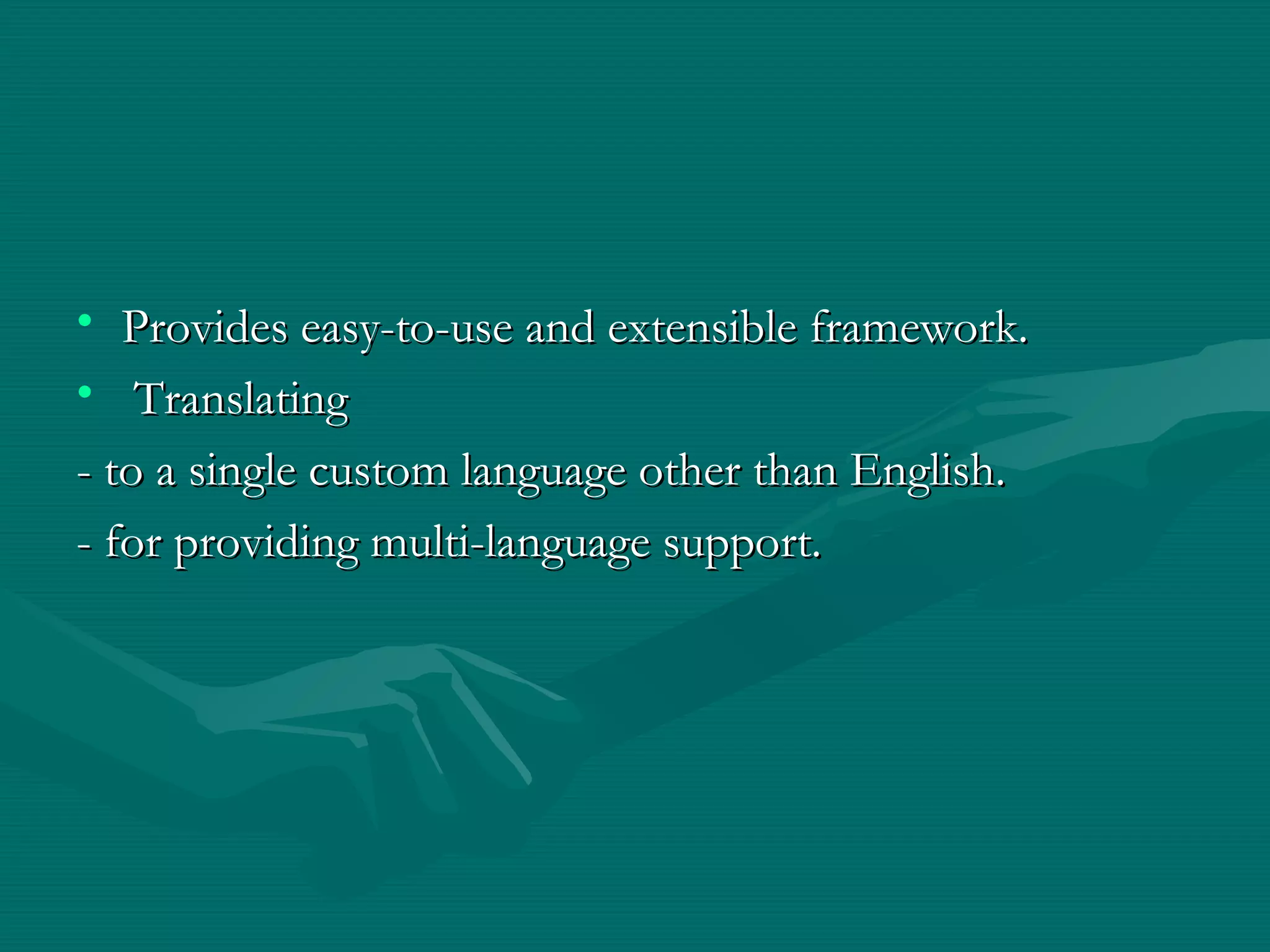 • Provides easy-to-use and extensible framework.
• Translating
- to a single custom language other than English.
- for providing multi-language support.